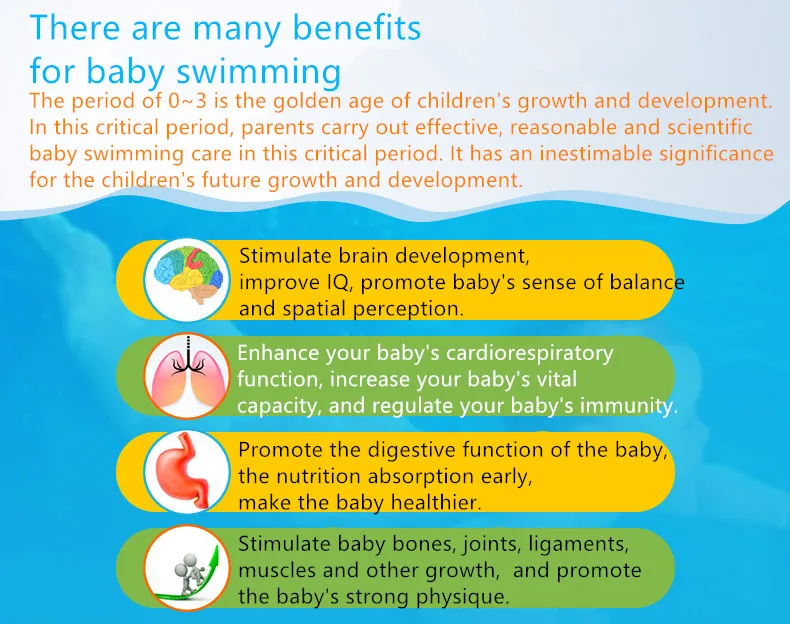 There are many benefits for baby swimming

The period of 0~3 is the golden age of children's growth and development. In this critical period, parents carry out effective, reasonable and scientific baby swimming care in this critical period. It has an inestimable significance for the children's future growth and development.

Stimulate brain development, improve IQ, promote baby's sense of balance and spatial perception.

Enhance your baby's cardiorespiratory function, increase your baby's vital capacity, and regulate your baby's immunity.

Promote the digestive function of the baby, the nutrition absorption early, make the baby healthier.

Stimulate baby bones, joints, ligaments, muscles and other growth, and promote the baby's strong physique.